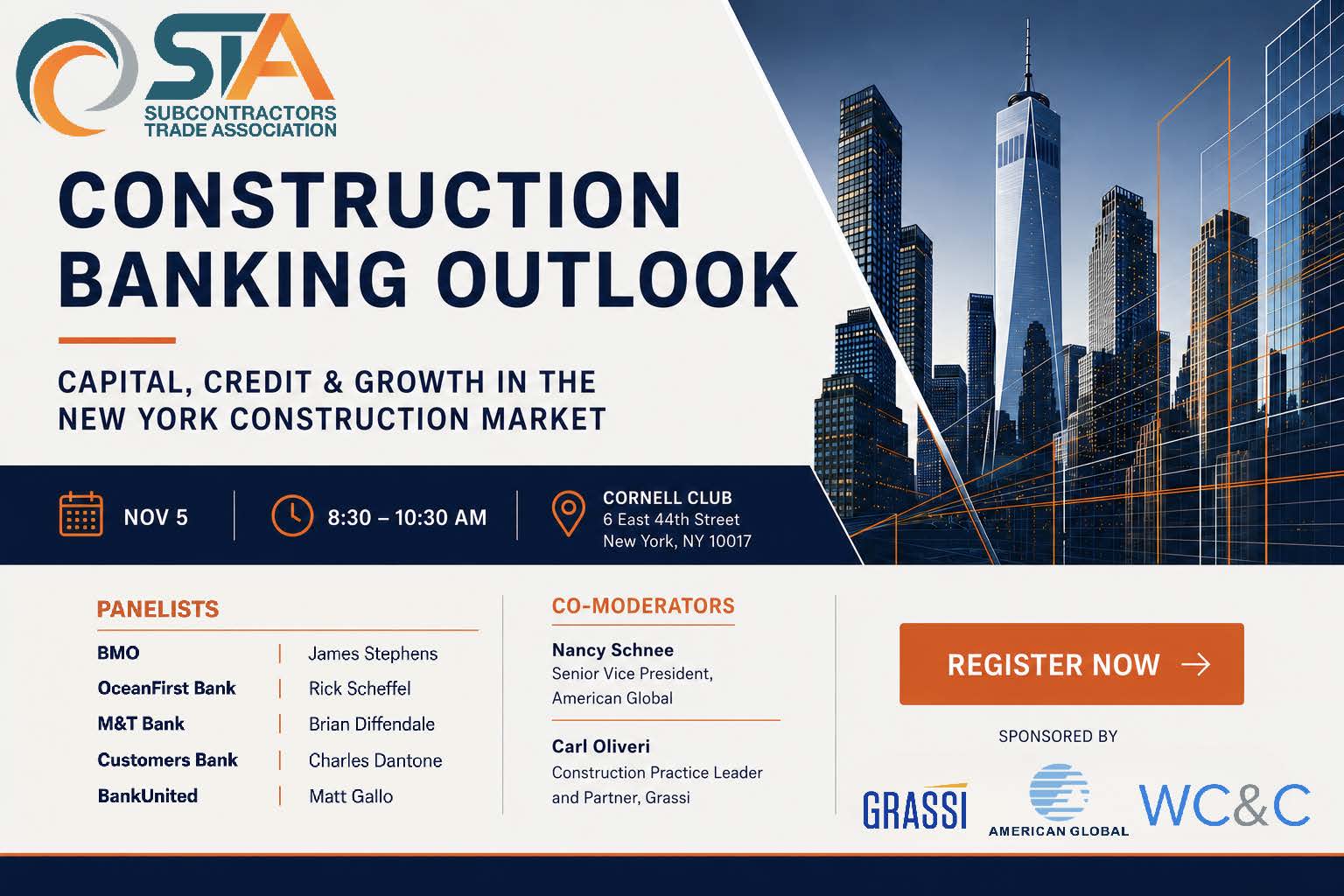 STA
SUBCONTRACTORS
TRADE ASSOCIATION

CONSTRUCTION BANKING OUTLOOK

CAPITAL, CREDIT & GROWTH IN THE NEW YORK CONSTRUCTION MARKET

NOV 5

8:30 – 10:30 AM

CORNELL CLUB
6 East 44th Street
New York, NY 10017

PANELISTS

BMO | James Stephens
OceanFirst Bank | Rick Scheffel
M&T Bank | Brian Diffendale
Customers Bank | Charles Dantone
BankUnited | Matt Gallo

CO-MODERATORS

Nancy Schnee
Senior Vice President, American Global

Carl Oliveri
Construction Practice Leader and Partner, Grassi

REGISTER NOW →

SPONSORED BY

GRASSI
AMERICAN GLOBAL
WC&C